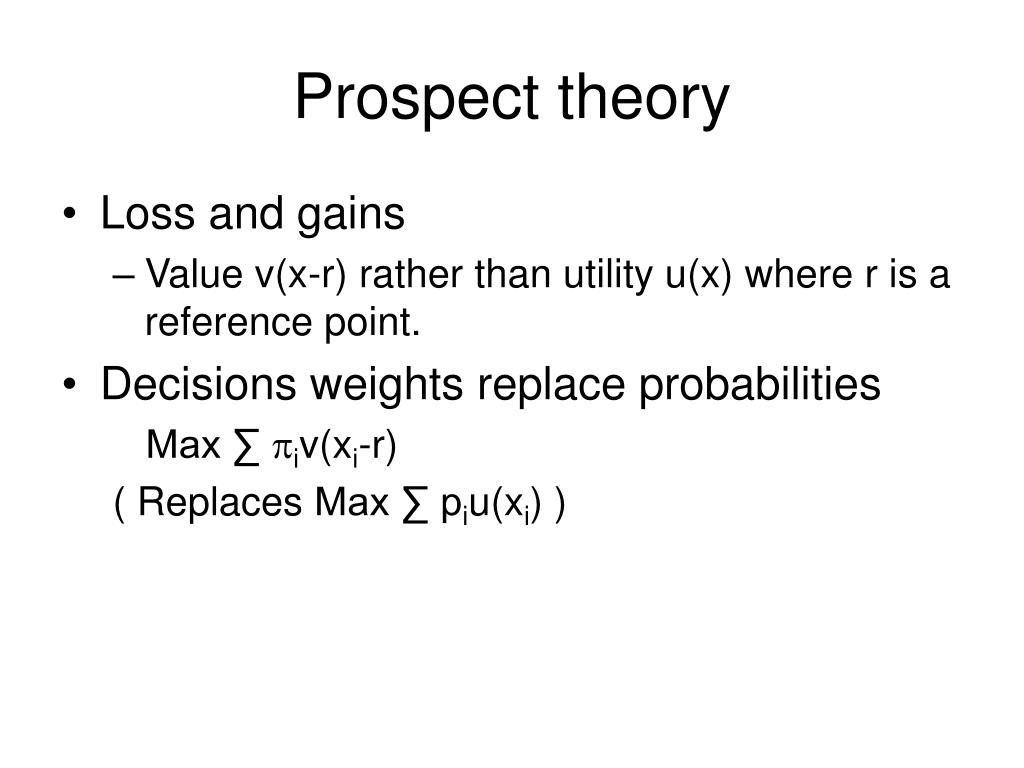 Prospect theory

• Loss and gains
– Value v(x-r) rather than utility u(x) where r is a reference point.

• Decisions weights replace probabilities
Max $\sum \pi_i v(x_i - r)$
( Replaces Max $\sum p_i u(x_i)$ )